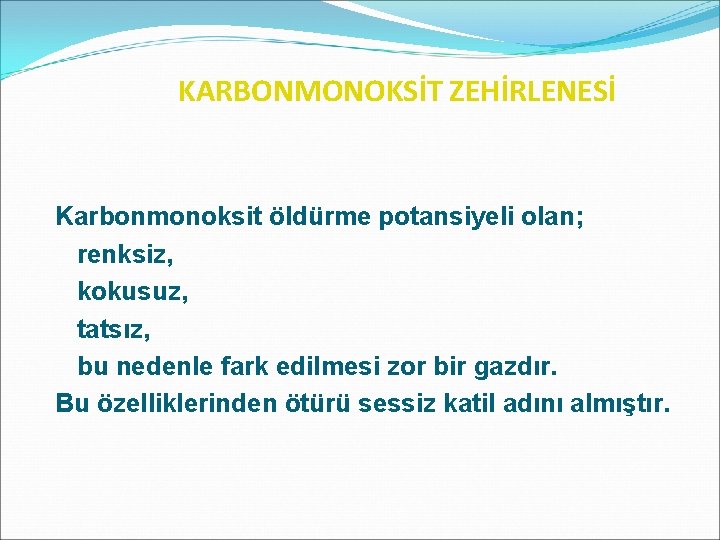 KARBONMONOKSİT ZEHİRLENESİ

Karbonmonoksit öldürme potansiyeli olan;
renksiz,
kokusuz,
tatsız,
bu nedenle fark edilmesi zor bir gazdır.
Bu özelliklerinden ötürü sessiz katil adını almıştır.